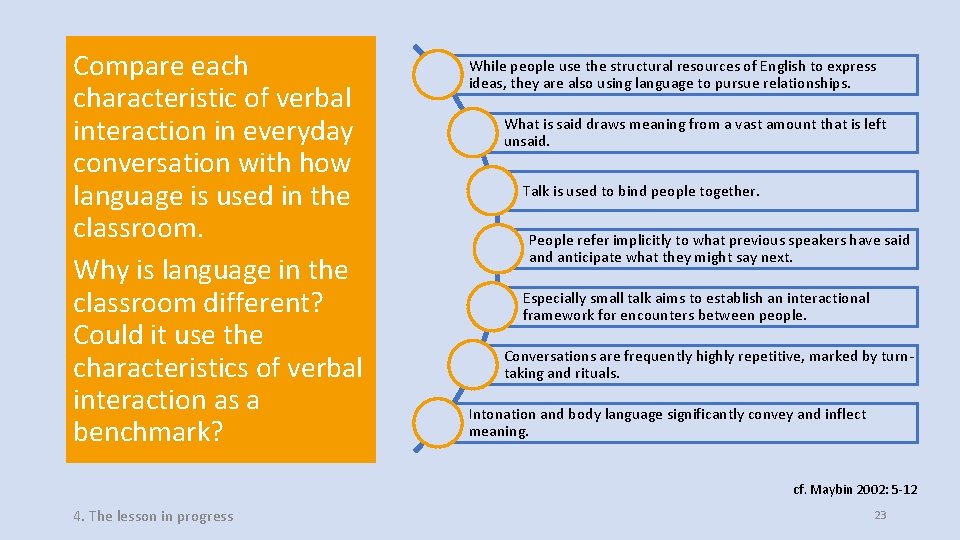 Compare each characteristic of verbal interaction in everyday conversation with how language is used in the classroom.

Why is language in the classroom different? Could it use the characteristics of verbal interaction as a benchmark?

While people use the structural resources of English to express ideas, they are also using language to pursue relationships.

What is said draws meaning from a vast amount that is left unsaid.

Talk is used to bind people together.

People refer implicitly to what previous speakers have said and anticipate what they might say next.

Especially small talk aims to establish an interactional framework for encounters between people.

Conversations are frequently highly repetitive, marked by turn-taking and rituals.

Intonation and body language significantly convey and inflect meaning.

cf. Maybin 2002: 5-12

4. The lesson in progress

23